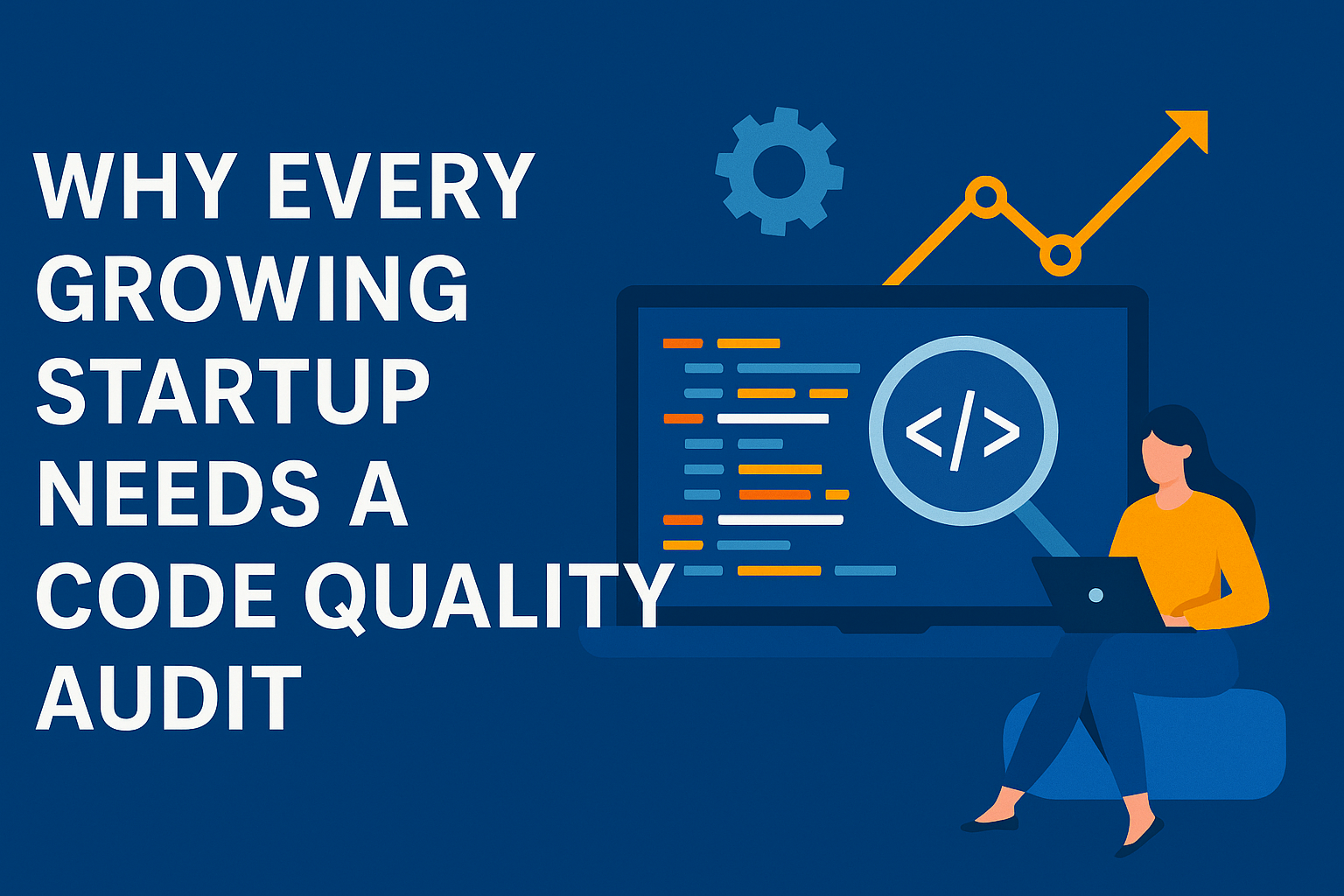 WHY EVERY GROWING STARTUP NEEDS A CODE QUALITY AUDIT

</>